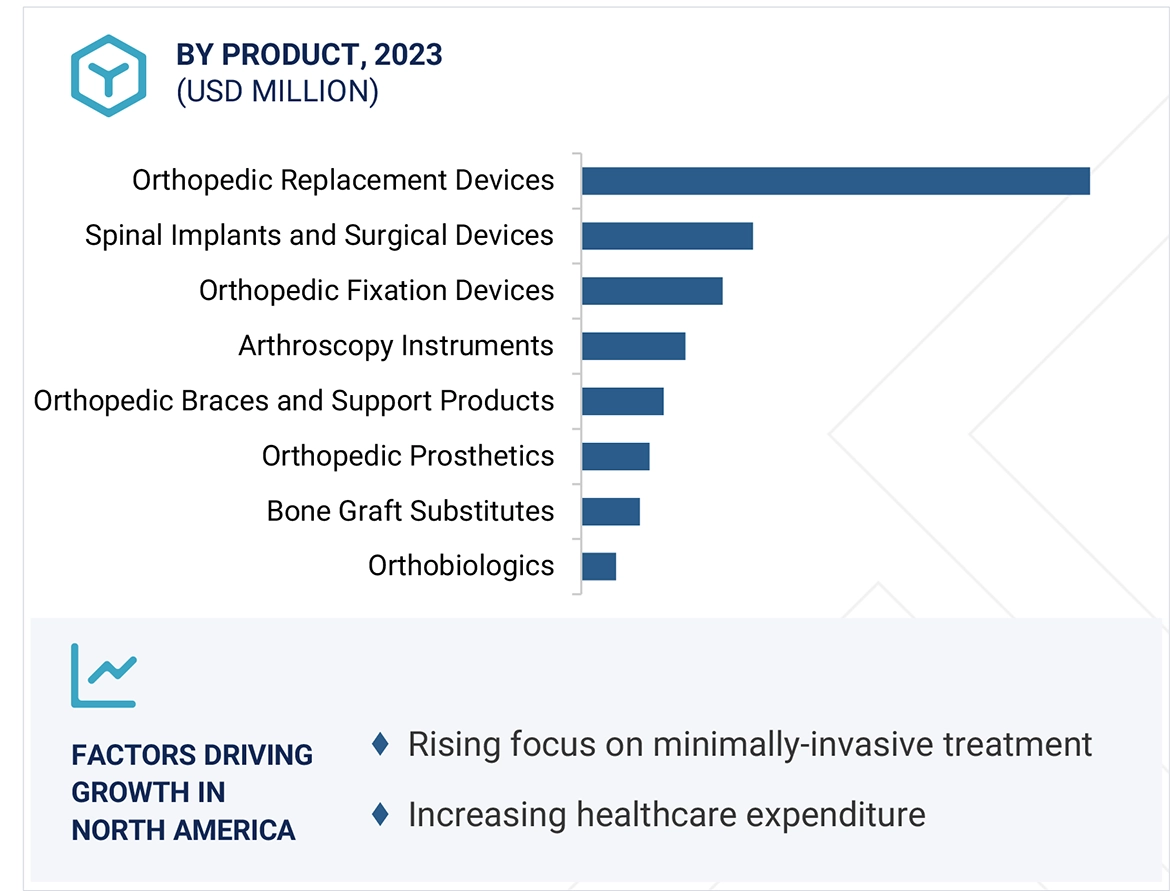 BY PRODUCT, 2023
(USD MILLION)

Orthopedic Replacement Devices
Spinal Implants and Surgical Devices
Orthopedic Fixation Devices
Arthroscopy Instruments
Orthopedic Braces and Support Products
Orthopedic Prosthetics
Bone Graft Substitutes
Orthobiologics

FACTORS DRIVING GROWTH IN NORTH AMERICA

♦ Rising focus on minimally-invasive treatment
♦ Increasing healthcare expenditure